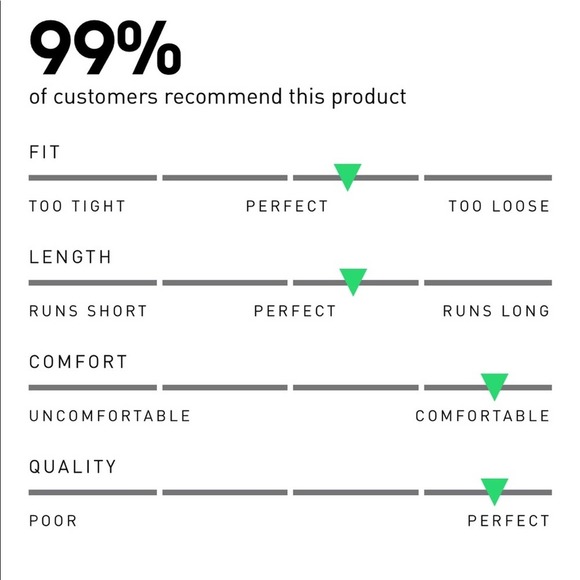 99%
of customers recommend this product

FIT

TOO TIGHT PERFECT TOO LOOSE

LENGTH

RUNS SHORT PERFECT RUNS LONG

COMFORT

UNCOMFORTABLE COMFORTABLE

QUALITY

POOR PERFECT